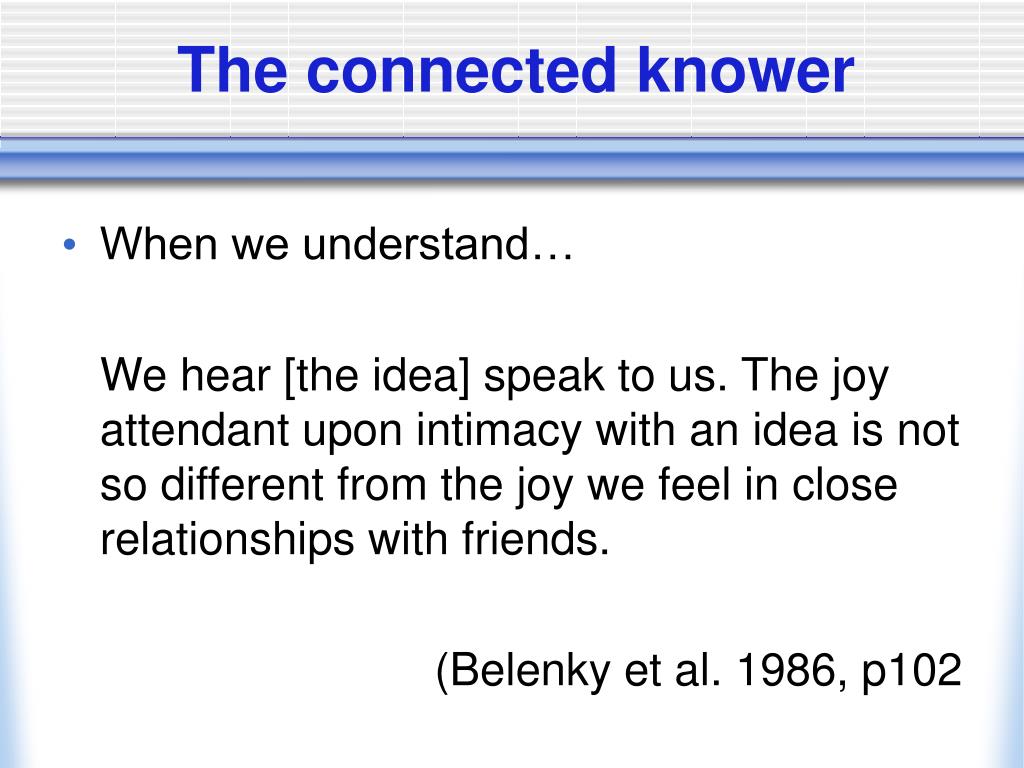 The connected knower

• When we understand…

We hear [the idea] speak to us. The joy attendant upon intimacy with an idea is not so different from the joy we feel in close relationships with friends.

(Belenky et al. 1986, p102